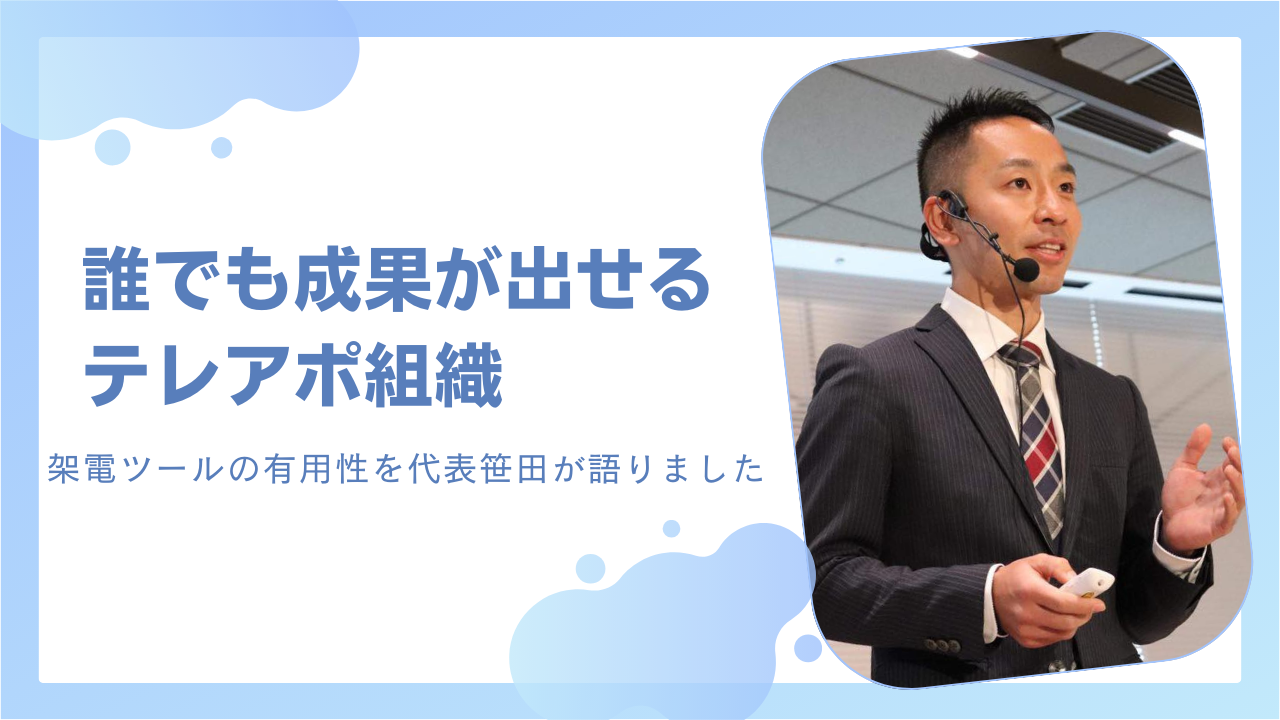 誰でも成果が出せる
テレアポ組織

架電ツールの有用性を代表笹田が語りました